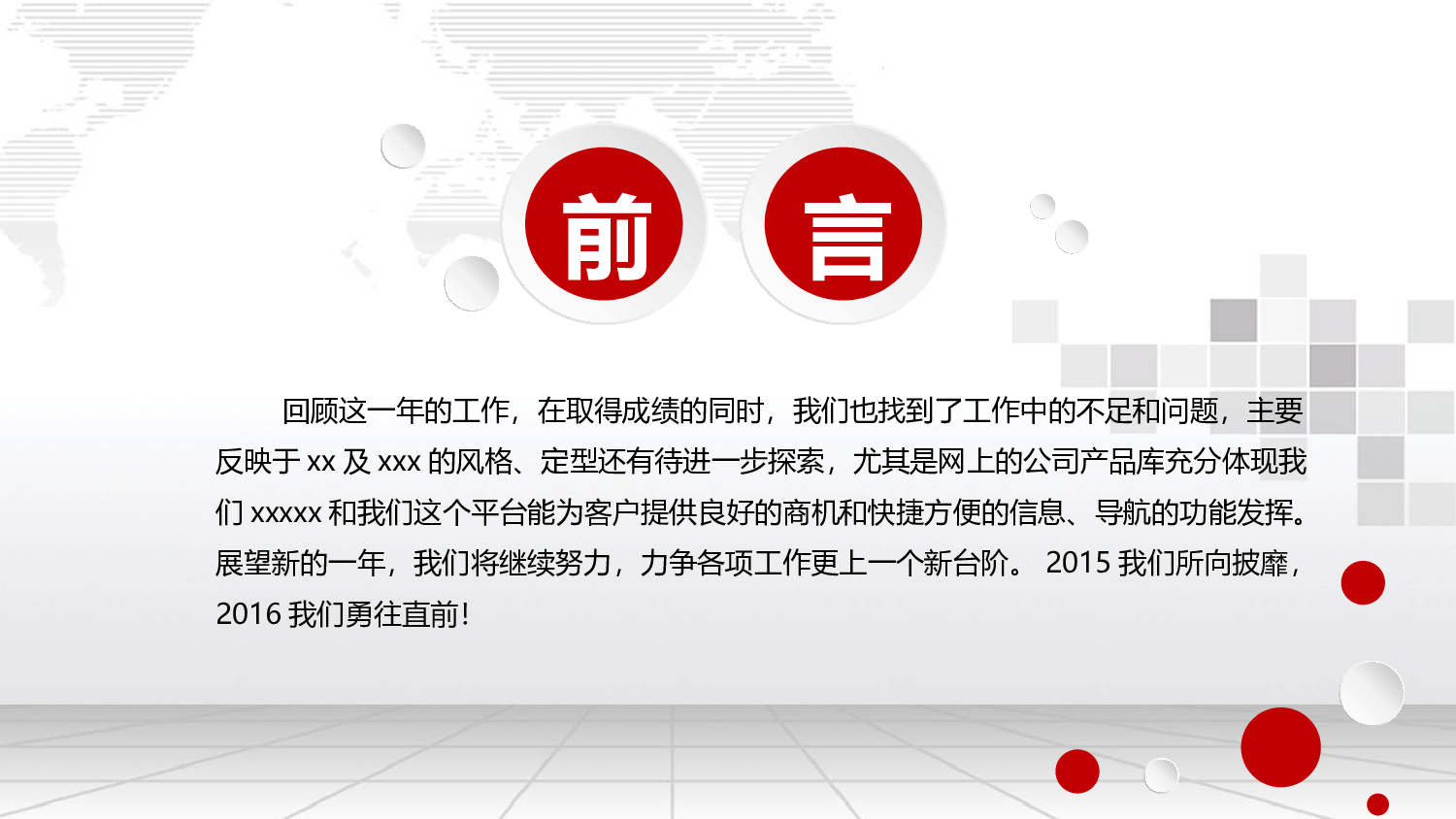 前 言

回顾这一年的工作，在取得成绩的同时，我们也找到了工作中的不足和问题，主要反映于 xx 及 xxx 的风格、定型还有待进一步探索，尤其是网上的公司产品库充分体现我们 xxxxx 和我们这个平台能为客户提供良好的商机和快捷方便的信息、导航的功能发挥。展望新的一年，我们将继续努力，力争各项工作更上一个新台阶。 2015 我们所向披靡，2016 我们勇往直前！